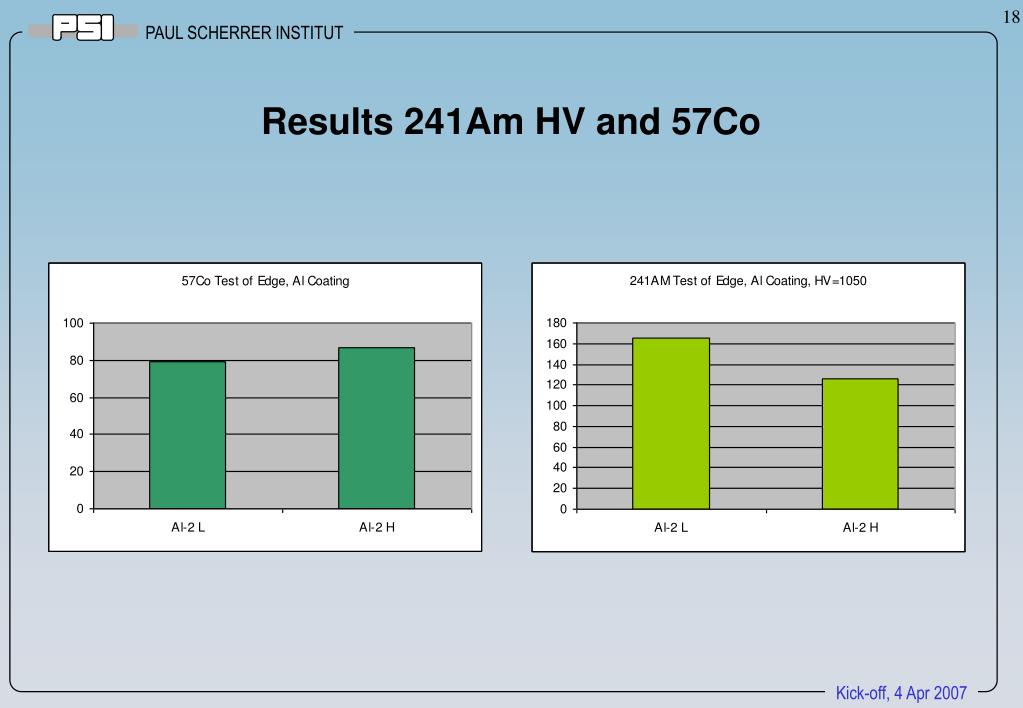 PSI PAUL SCHERRER INSTITUT

18

Results 241Am HV and 57Co

57Co Test of Edge, Al Coating

100
80
60
40
20
0

Al-2 L
Al-2 H

241AM Test of Edge, Al Coating, HV=1050

180
160
140
120
100
80
60
40
20
0

Al-2 L
Al-2 H

Kick-off, 4 Apr 2007